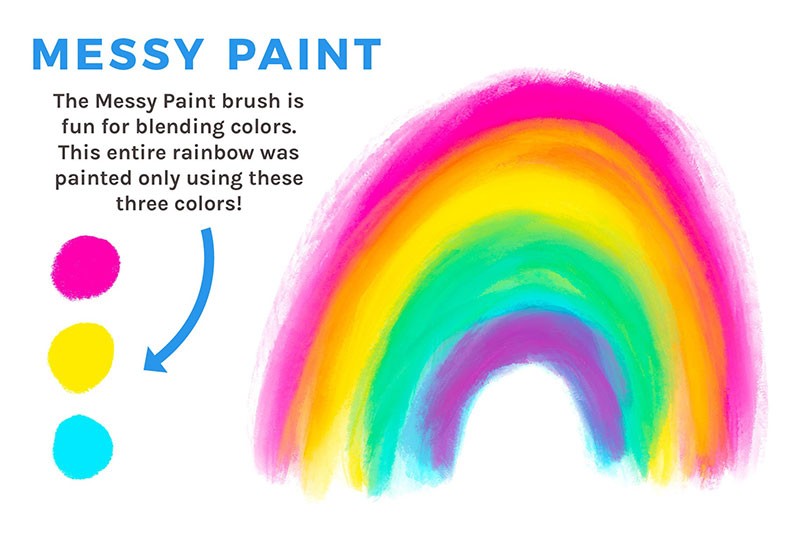 MESSY PAINT

The Messy Paint brush is fun for blending colors. This entire rainbow was painted only using these three colors!